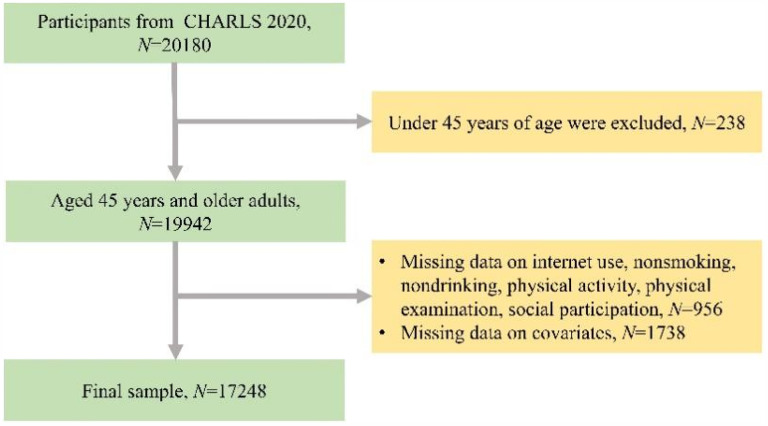 Participants from CHARLS 2020, $N$=20180

Under 45 years of age were excluded, $N$=238

Aged 45 years and older adults, $N$=19942

• Missing data on internet use, nonsmoking, nondrinking, physical activity, physical examination, social participation, $N$=956
• Missing data on covariates, $N$=1738

Final sample, $N$=17248